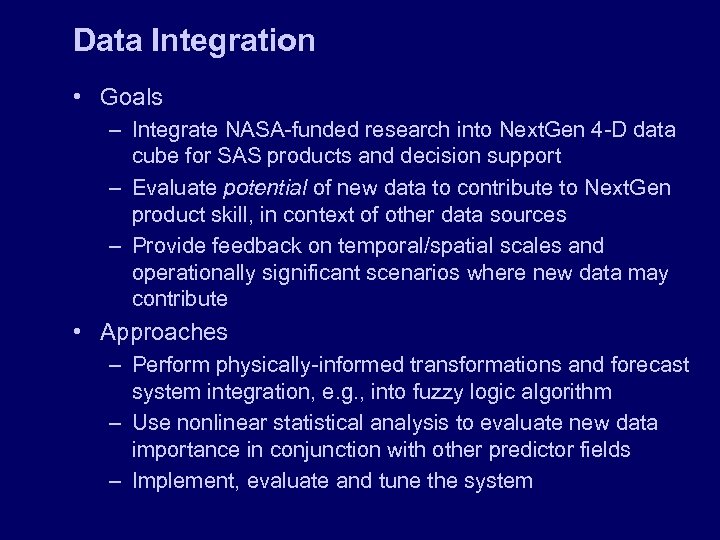 Data Integration

• Goals
– Integrate NASA-funded research into NextGen 4-D data cube for SAS products and decision support
– Evaluate potential of new data to contribute to NextGen product skill, in context of other data sources
– Provide feedback on temporal/spatial scales and operationally significant scenarios where new data may contribute

• Approaches
– Perform physically-informed transformations and forecast system integration, e.g., into fuzzy logic algorithm
– Use nonlinear statistical analysis to evaluate new data importance in conjunction with other predictor fields
– Implement, evaluate and tune the system